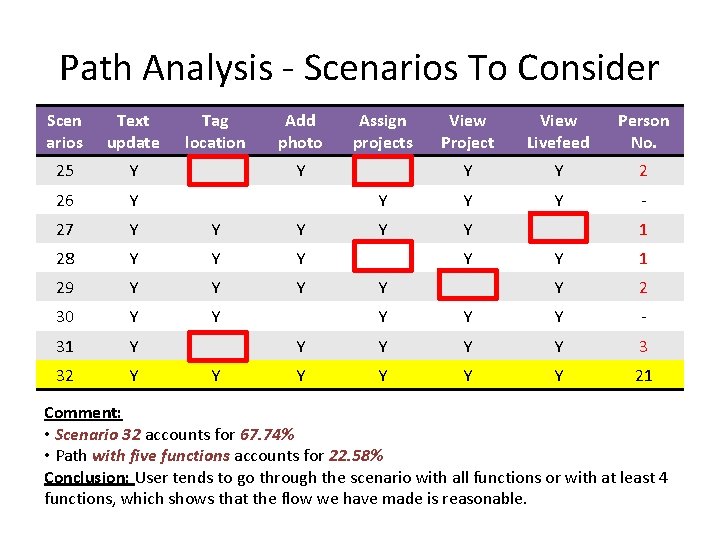 Path Analysis - Scenarios To Consider

| Scen arios | Text update | Tag location | Add photo | Assign projects | View Project | View Livefeed | Person No. |
|---|---|---|---|---|---|---|---|
| 25 | Y | | Y | | Y | Y | 2 |
| 26 | Y | | | Y | Y | Y | - |
| 27 | Y | Y | Y | Y | Y | | 1 |
| 28 | Y | Y | Y | | Y | Y | 1 |
| 29 | Y | Y | Y | Y | | Y | 2 |
| 30 | Y | Y | | Y | Y | Y | - |
| 31 | Y | | Y | Y | Y | Y | 3 |
| 32 | Y | Y | Y | Y | Y | Y | 21 |

Comment:
• Scenario 32 accounts for 67.74%
• Path with five functions accounts for 22.58%
Conclusion: User tends to go through the scenario with all functions or with at least 4 functions, which shows that the flow we have made is reasonable.